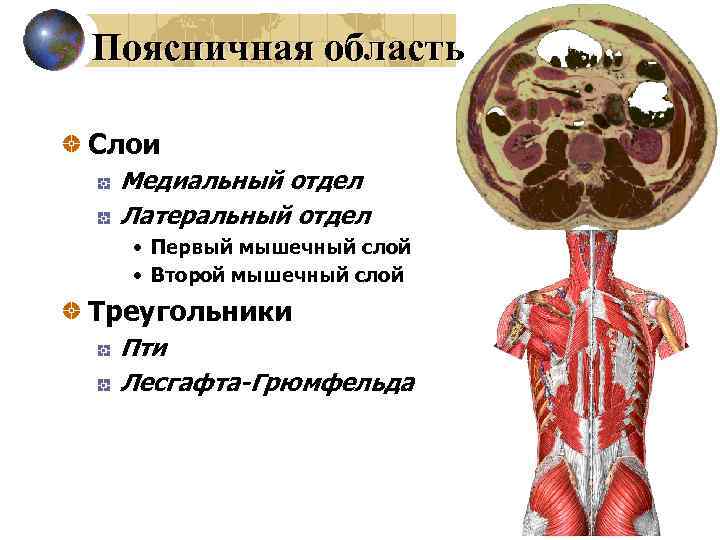 Поясничная область

Слои

Медиальный отдел

Латеральный отдел

• Первый мышечный слой

• Второй мышечный слой

Треугольники

Пти

Лесгафта-Грюмфельда